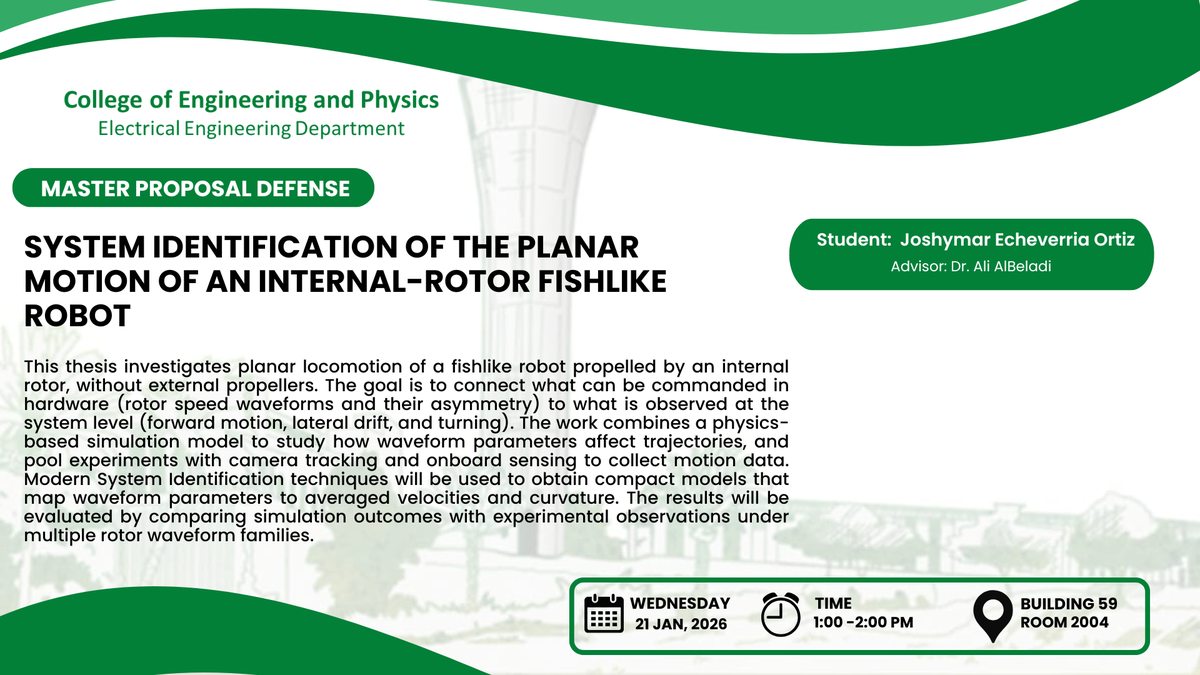 College of Engineering and Physics
Electrical Engineering Department

MASTER PROPOSAL DEFENSE

SYSTEM IDENTIFICATION OF THE PLANAR MOTION OF AN INTERNAL-ROTOR FISHLIKE ROBOT

Student: Joshymar Echeverria Ortiz
Advisor: Dr. Ali AlBeladi

This thesis investigates planar locomotion of a fishlike robot propelled by an internal rotor, without external propellers. The goal is to connect what can be commanded in hardware (rotor speed waveforms and their asymmetry) to what is observed at the system level (forward motion, lateral drift, and turning). The work combines a physics-based simulation model to study how waveform parameters affect trajectories, and pool experiments with camera tracking and onboard sensing to collect motion data. Modern System Identification techniques will be used to obtain compact models that map waveform parameters to averaged velocities and curvature. The results will be evaluated by comparing simulation outcomes with experimental observations under multiple rotor waveform families.

WEDNESDAY
21 JAN, 2026

TIME
1:00 -2:00 PM

BUILDING 59
ROOM 2004